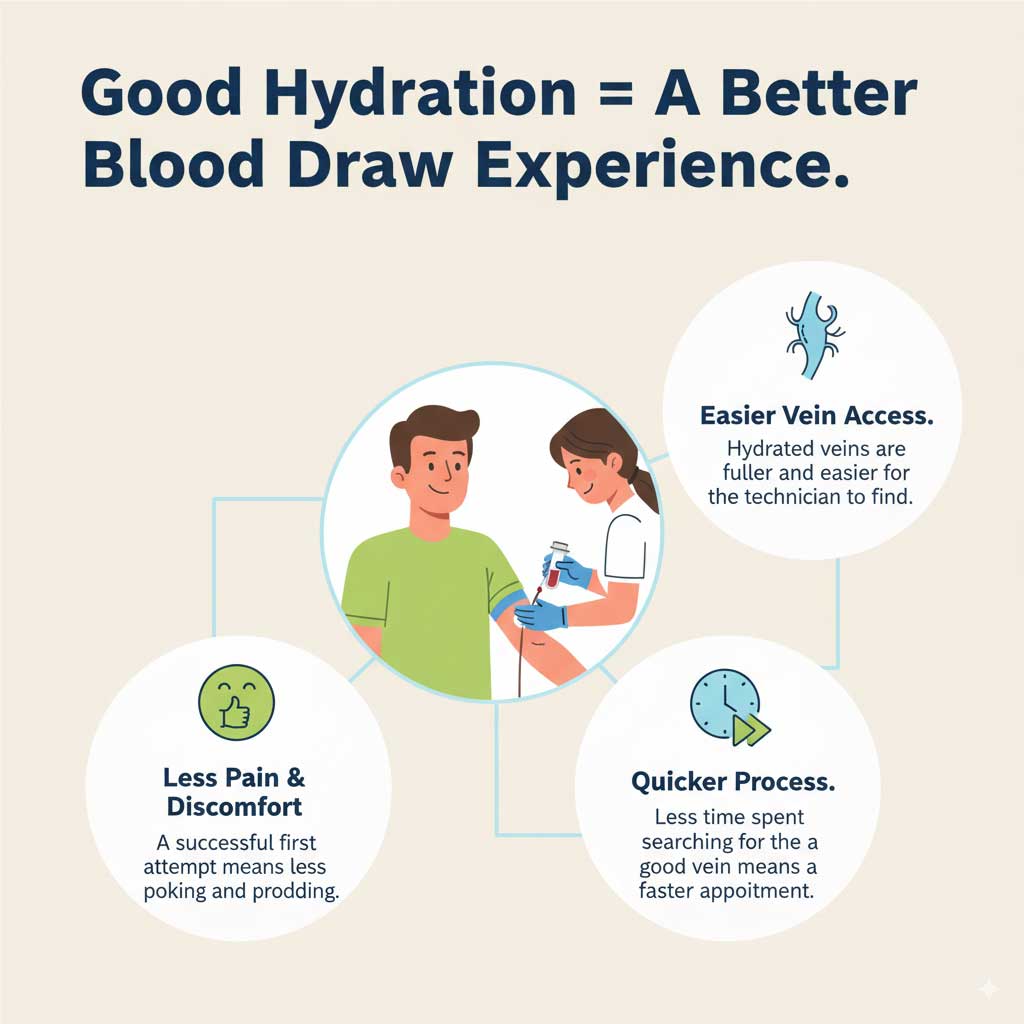 Good Hydration = A Better Blood Draw Experience.

Easier Vein Access.
Hydrated veins are fuller and easier for the technician to find.

Less Pain & Discomfort
A successful first attempt means less poking and prodding.

Quicker Process.
Less time spent searching for the a good vein means a faster appoitment.